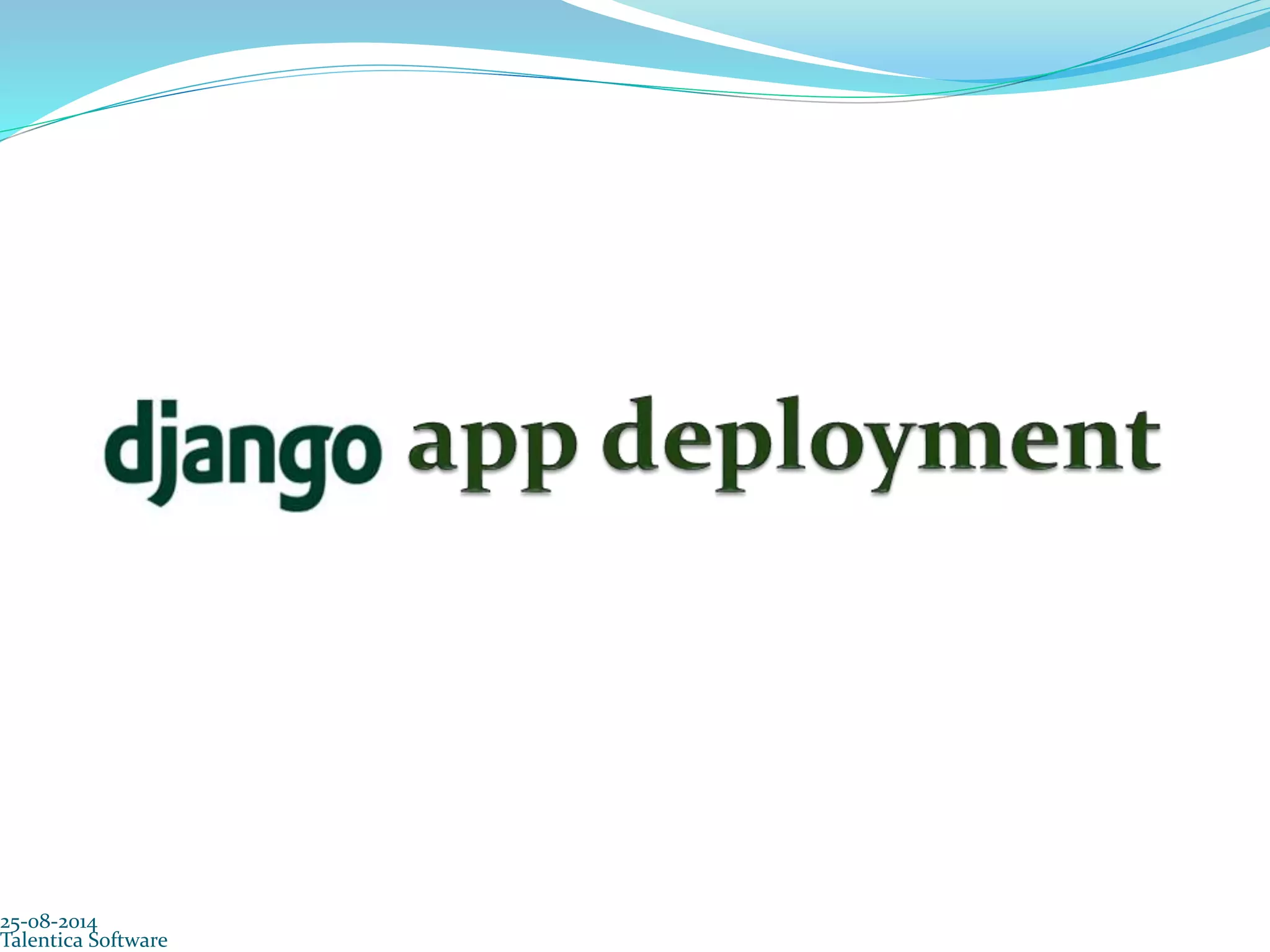 django app deployment

25-08-2014
Talentica Software